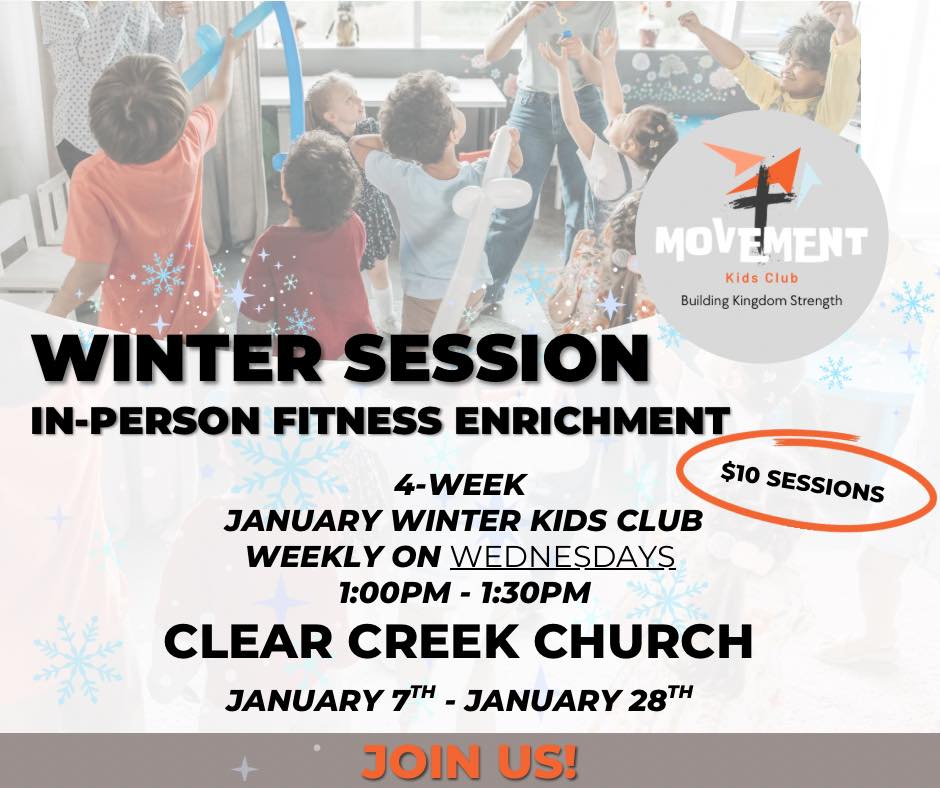 MOVEMENT
Kids Club
Building Kingdom Strength

WINTER SESSION
IN-PERSON FITNESS ENRICHMENT

$10 SESSIONS

4-WEEK
JANUARY WINTER KIDS CLUB
WEEKLY ON WEDNESDAYS
1:00PM - 1:30PM

CLEAR CREEK CHURCH

JANUARY 7TH - JANUARY 28TH

JOIN US!